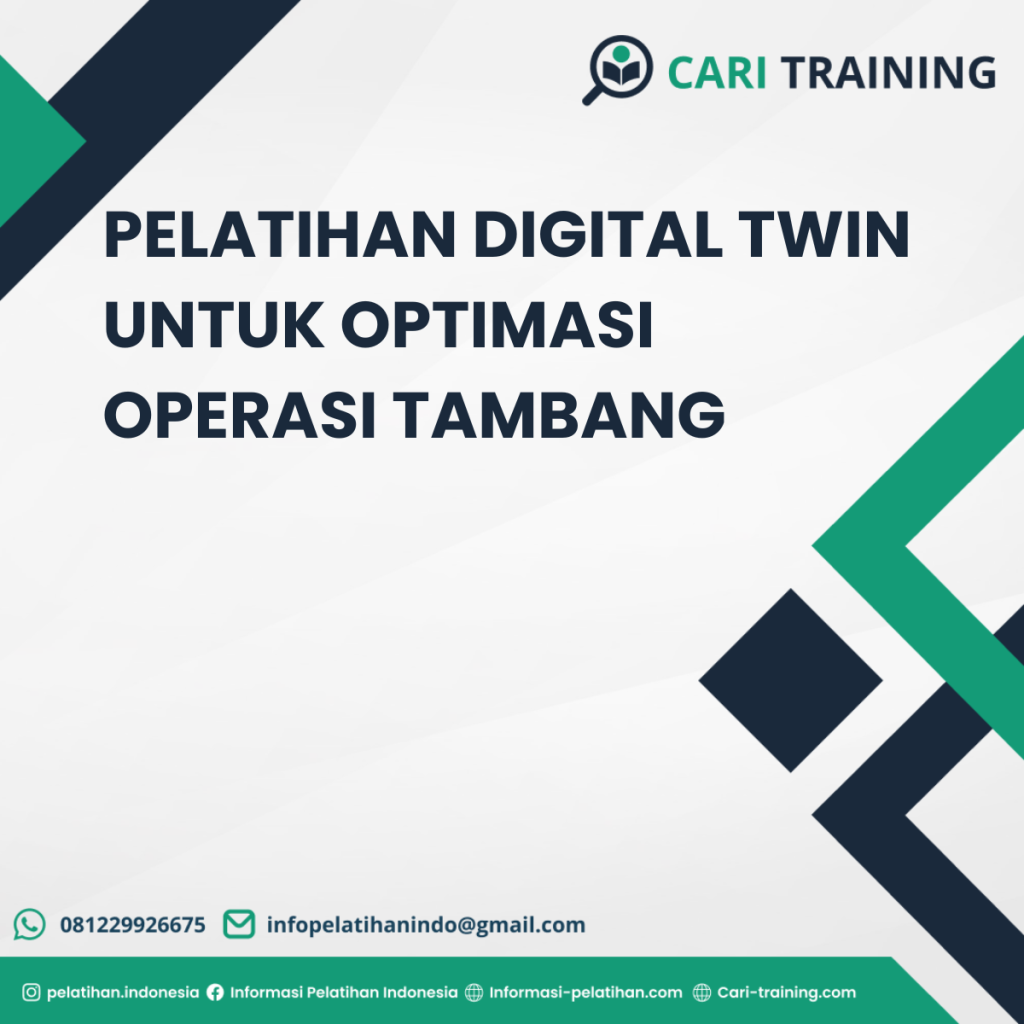 CARI TRAINING

PELATIHAN DIGITAL TWIN UNTUK OPTIMASI OPERASI TAMBANG

081229926675 infopelatihanindo@gmail.com

pelatihan.indonesia Informasi Pelatihan Indonesia Informasi-pelatihan.com Cari-training.com